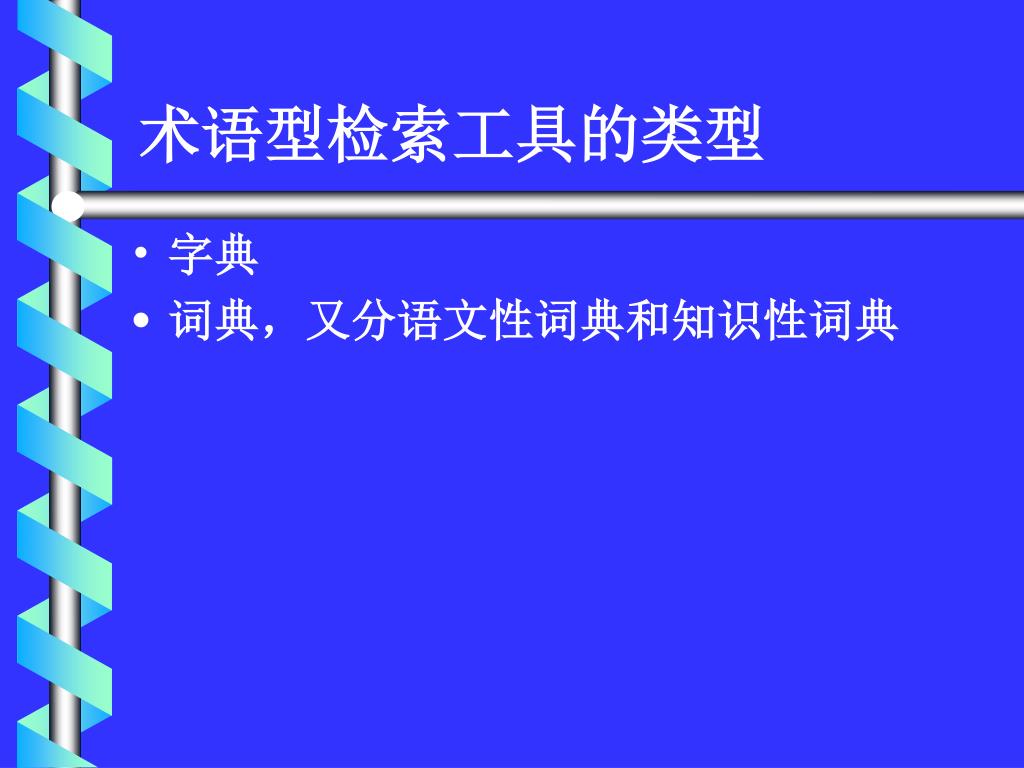 术语型检索工具的类型

• 字典
• 词典，又分语文性词典和知识性词典